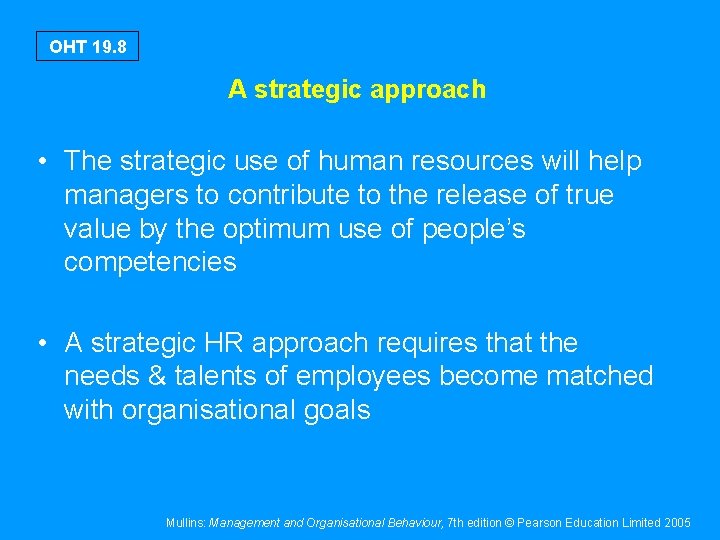 OHT 19.8

A strategic approach

• The strategic use of human resources will help managers to contribute to the release of true value by the optimum use of people's competencies

• A strategic HR approach requires that the needs & talents of employees become matched with organisational goals

Mullins: Management and Organisational Behaviour, 7th edition © Pearson Education Limited 2005